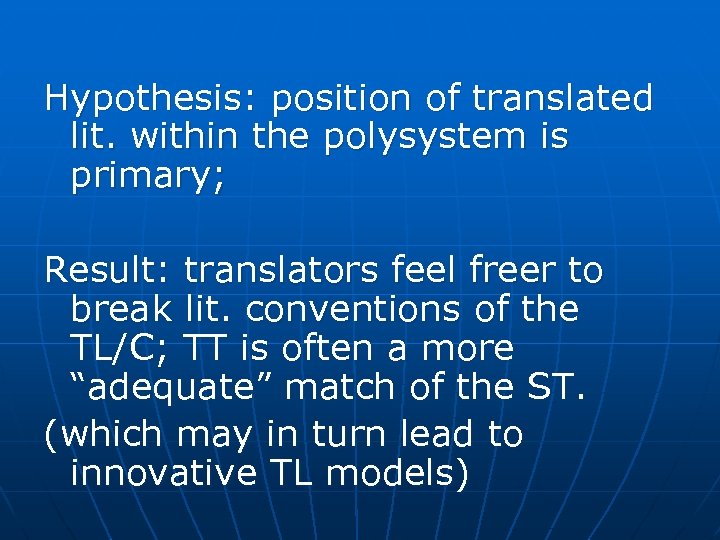 Hypothesis: position of translated lit. within the polysystem is primary;

Result: translators feel freer to break lit. conventions of the TL/C; TT is often a more “adequate” match of the ST.
(which may in turn lead to innovative TL models)